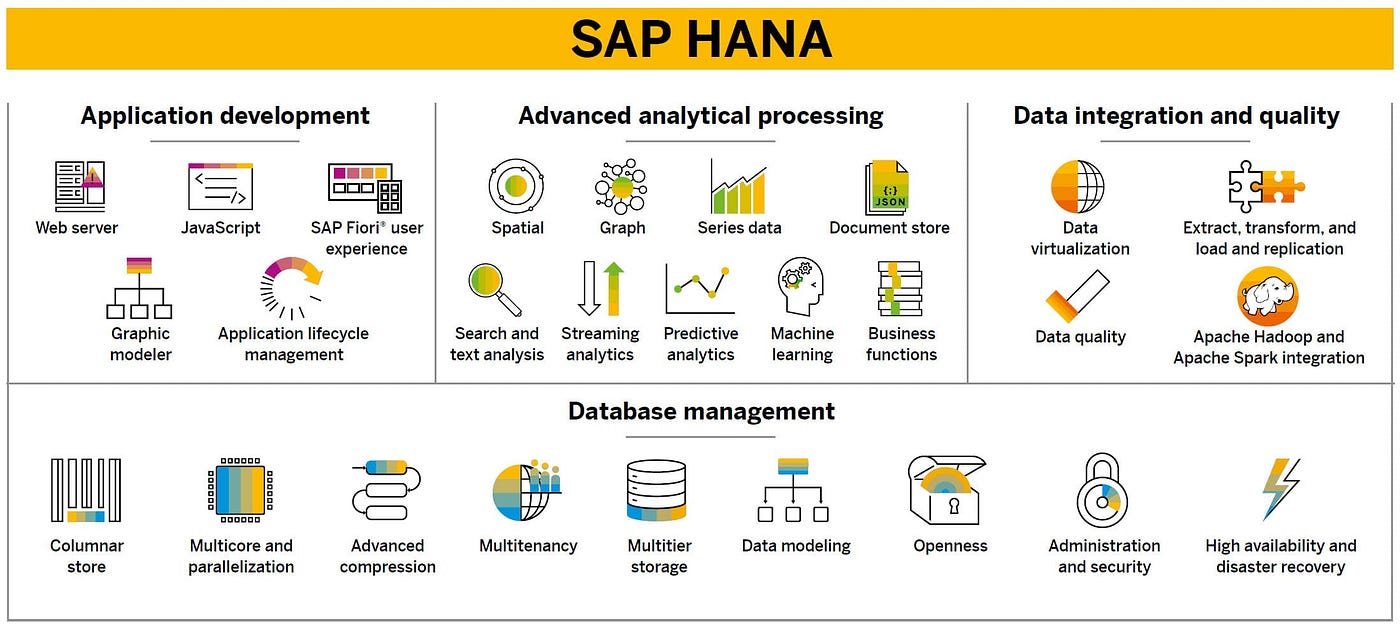 SAP HANA

Application development

Web server
JavaScript
SAP Fiori® user experience
Graphic modeler
Application lifecycle management

Advanced analytical processing

Spatial
Graph
Series data
{;} JSON
Document store
Search and text analysis
Streaming analytics
Predictive analytics
Machine learning
Business functions

Data integration and quality

Data virtualization
Extract, transform, and load and replication
Data quality
Apache Hadoop and Apache Spark integration

Database management

Columnar store
Multicore and parallelization
Advanced compression
Multitenancy
Multitier storage
Data modeling
Openness
Administration and security
High availability and disaster recovery